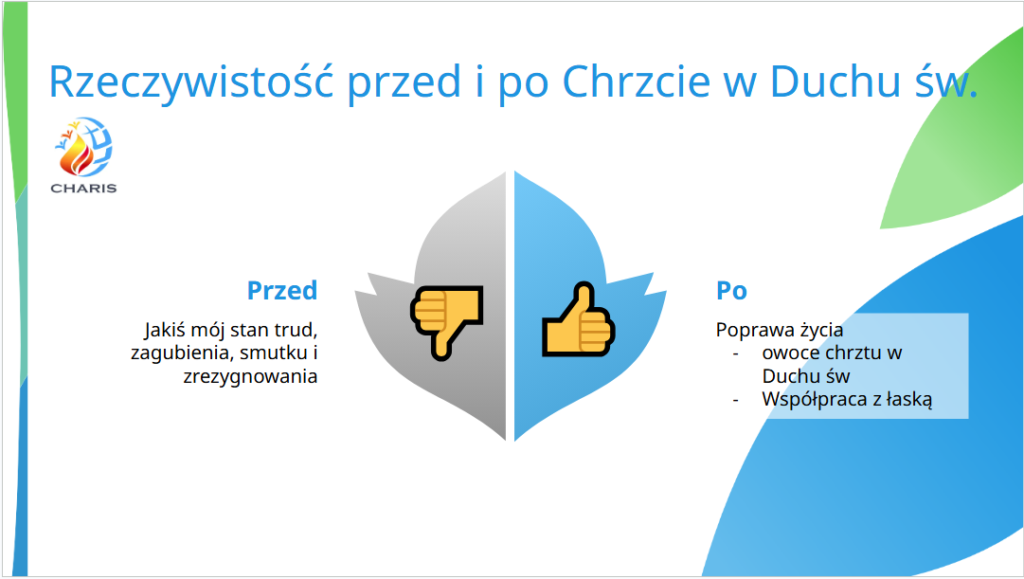 Rzeczywistość przed i po Chrzcie w Duchu św.

CHARIS

Przed

Jakiś mój stan trud, zagubienia, smutku i zrezygnowania

Po

Poprawa życia
- owoce chrztu w Duchu św
- Współpraca z łaską